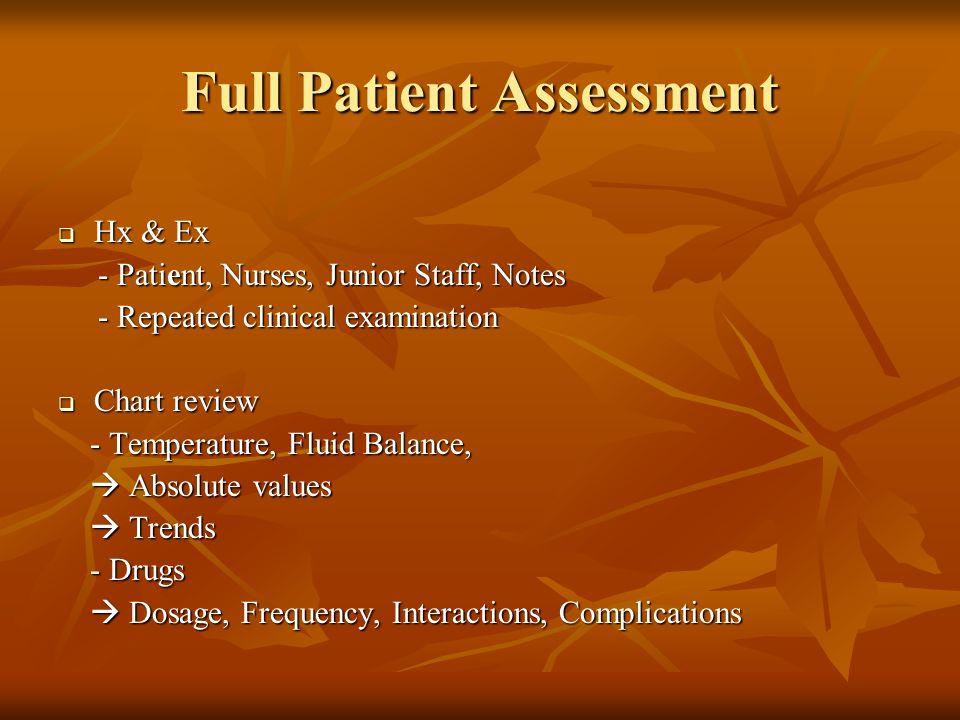 Full Patient Assessment

❑ Hx & Ex
- Patient, Nurses, Junior Staff, Notes
- Repeated clinical examination

❑ Chart review
- Temperature, Fluid Balance,
→ Absolute values
→ Trends
- Drugs
→ Dosage, Frequency, Interactions, Complications